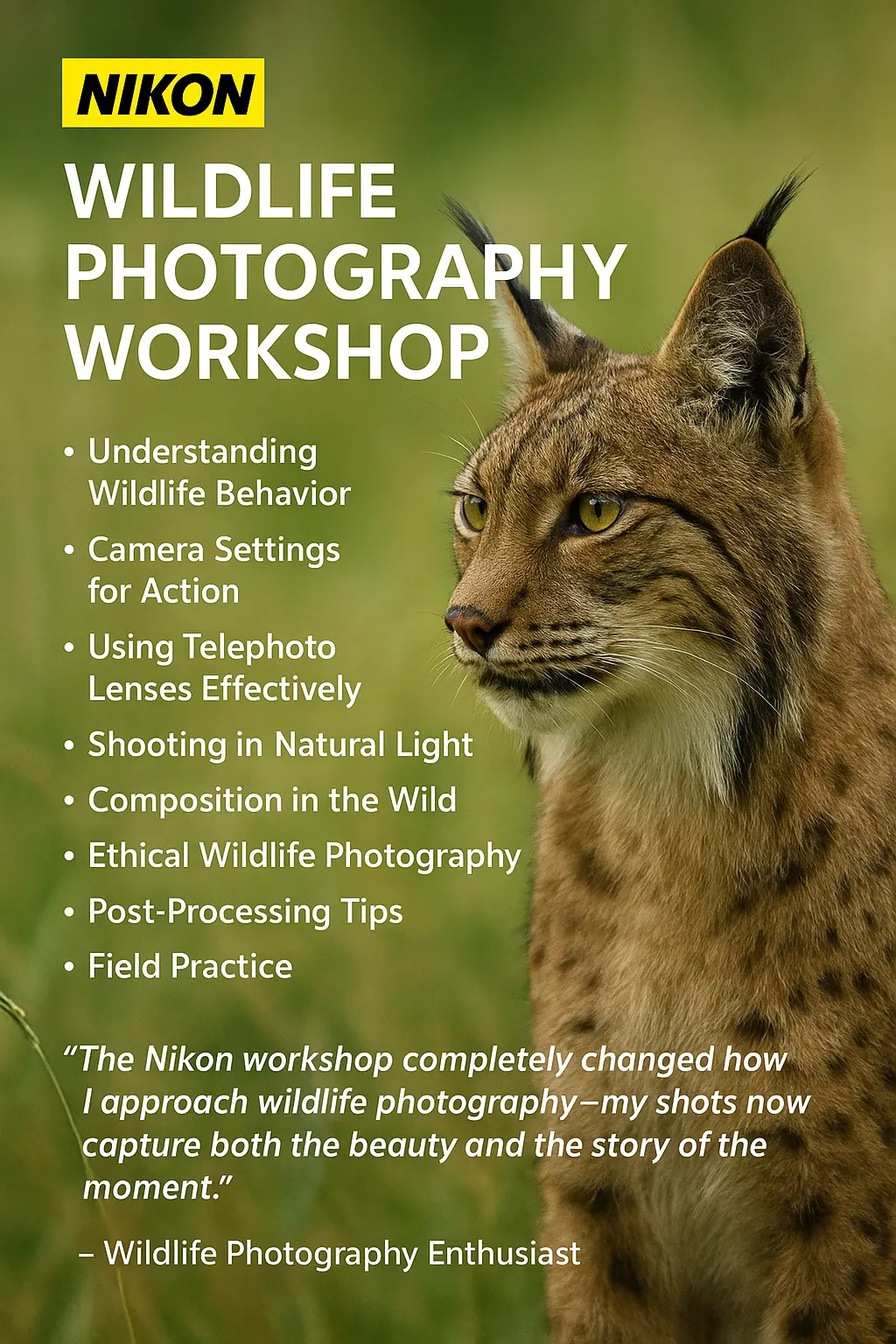 NIKON

WILDLIFE PHOTOGRAPHY WORKSHOP

• Understanding Wildlife Behavior
• Camera Settings for Action
• Using Telephoto Lenses Effectively
• Shooting in Natural Light
• Composition in the Wild
• Ethical Wildlife Photography
• Post-Processing Tips
• Field Practice

"The Nikon workshop completely changed how I approach wildlife photography–my shots now capture both the beauty and the story of the moment."

– Wildlife Photography Enthusiast